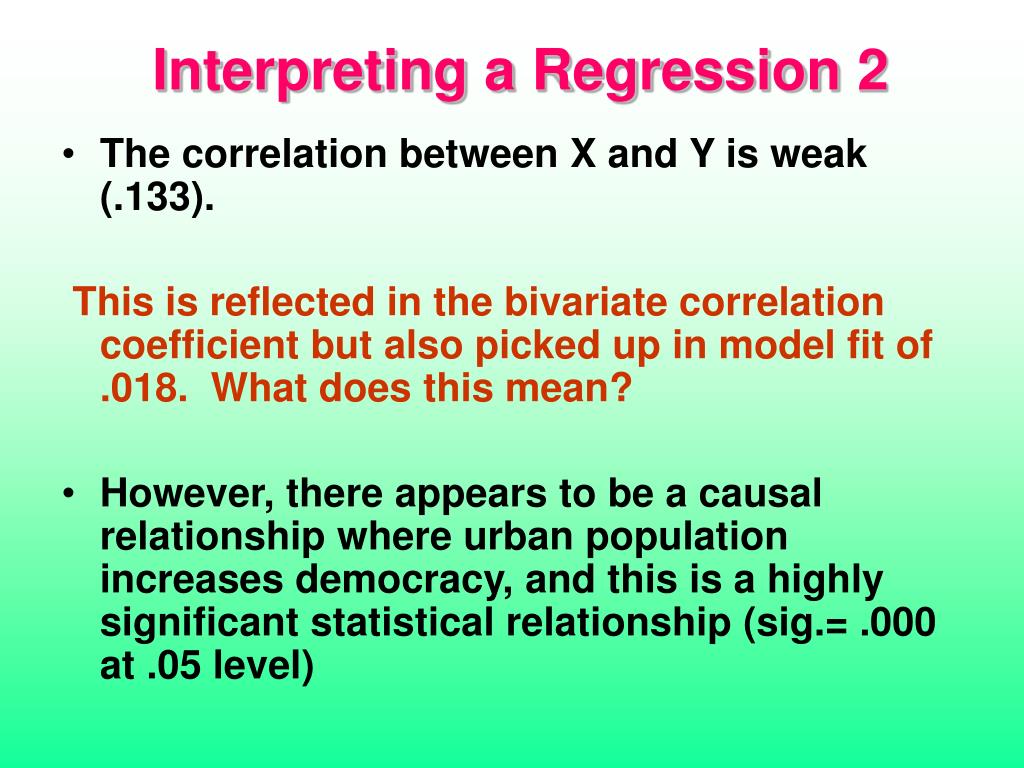 Interpreting a Regression 2

• The correlation between X and Y is weak (.133).

This is reflected in the bivariate correlation coefficient but also picked up in model fit of .018. What does this mean?

• However, there appears to be a causal relationship where urban population increases democracy, and this is a highly significant statistical relationship (sig.= .000 at .05 level)